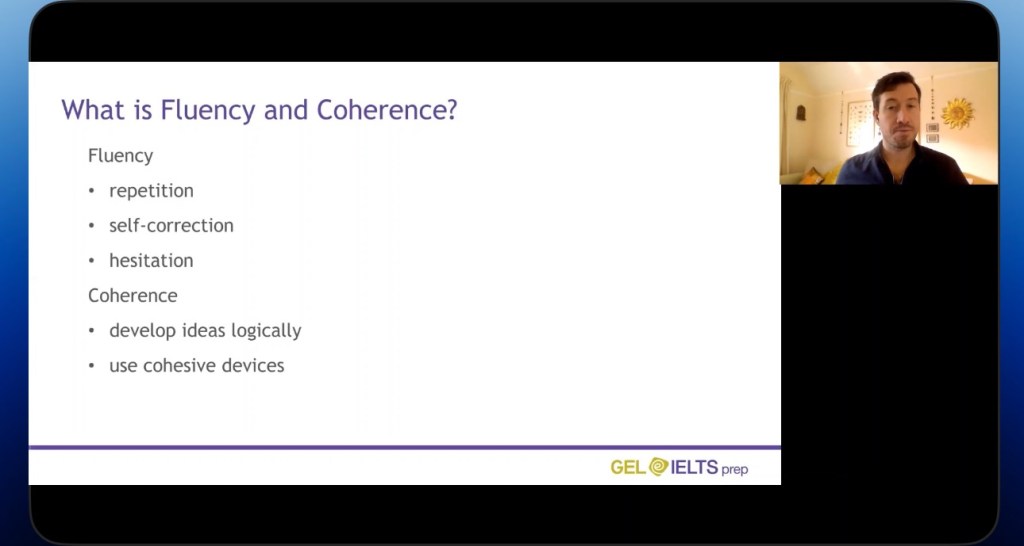 What is Fluency and Coherence?

Fluency

• repetition
• self-correction
• hesitation

Coherence

• develop ideas logically
• use cohesive devices

GEL IELTS prep